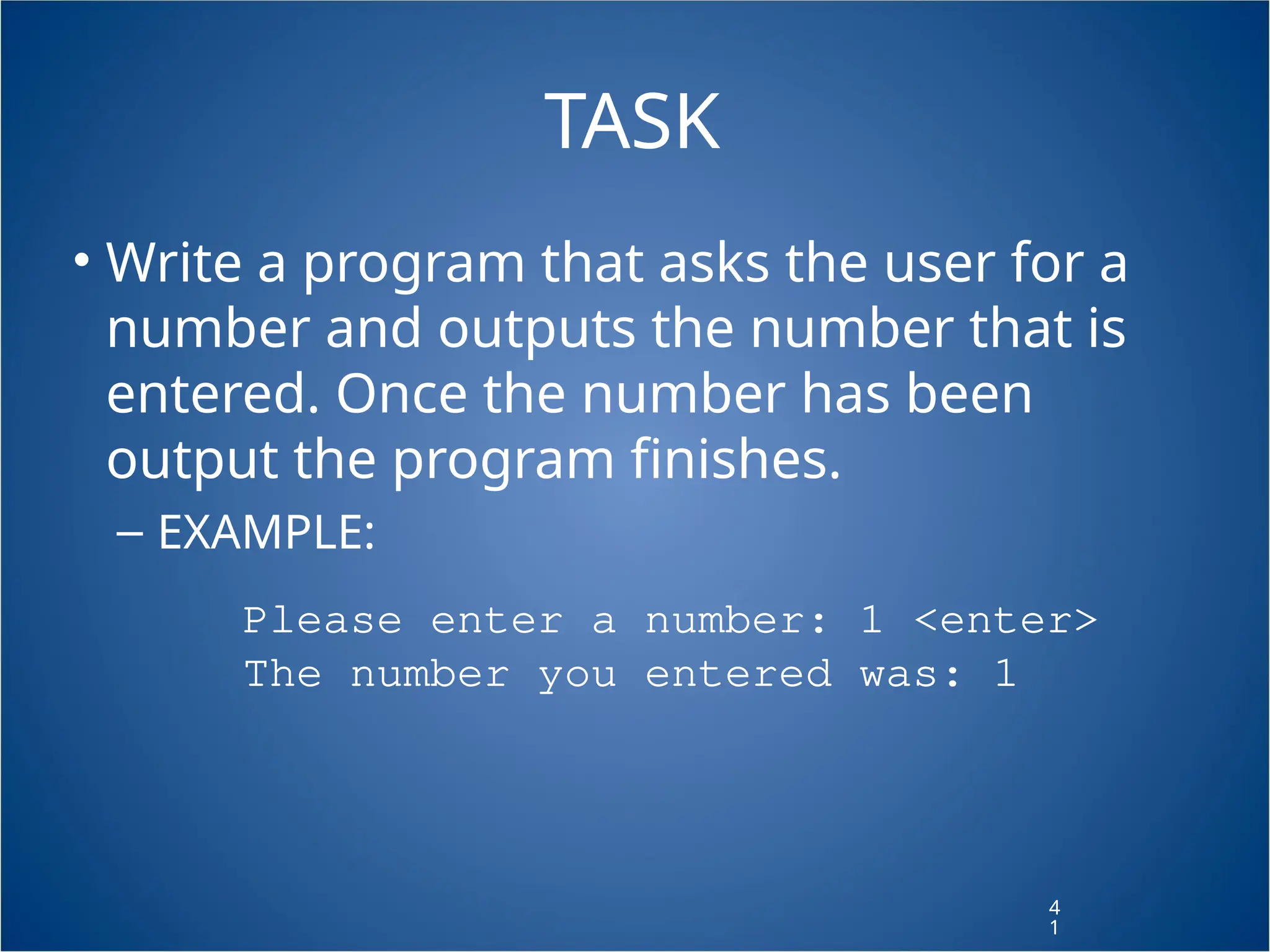 TASK

• Write a program that asks the user for a number and outputs the number that is entered. Once the number has been output the program finishes.

– EXAMPLE:

Please enter a number: 1 <enter>
The number you entered was: 1

41